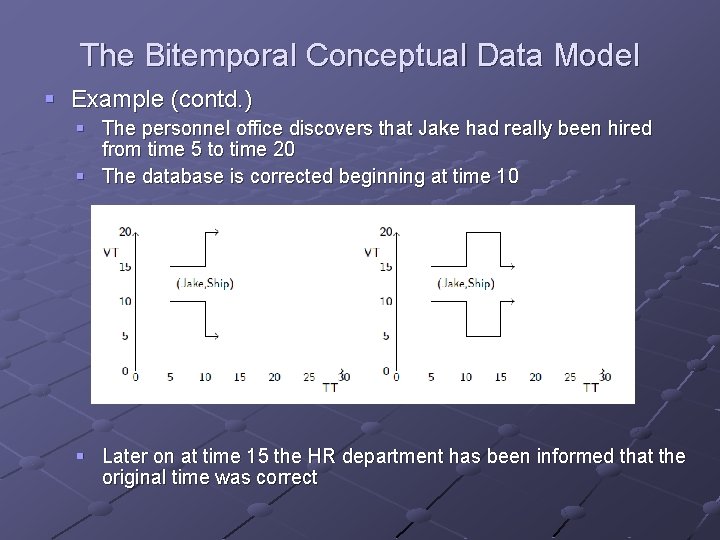 The Bitemporal Conceptual Data Model

Example (contd.)

The personnel office discovers that Jake had really been hired from time 5 to time 20

The database is corrected beginning at time 10

20
VT
15
(Jake,Ship)
10
5
0
0 5 10 15 20 25 30
TT

20
VT
15
(Jake,Ship)
10
5
0
0 5 10 15 20 25 30
TT

Later on at time 15 the HR department has been informed that the original time was correct